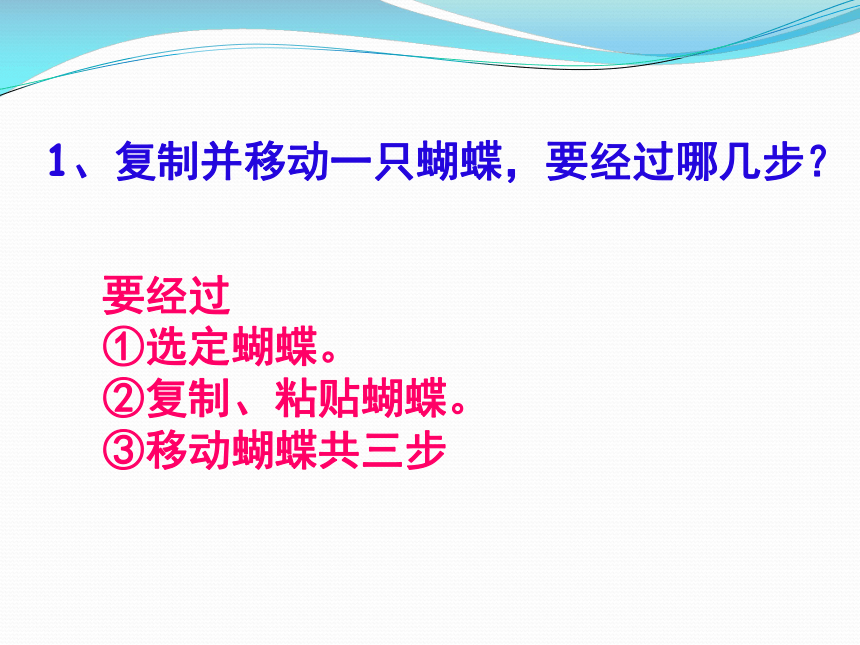 1、复制并移动一只蝴蝶，要经过哪几步？

要经过
①选定蝴蝶。
②复制、粘贴蝴蝶。
③移动蝴蝶共三步